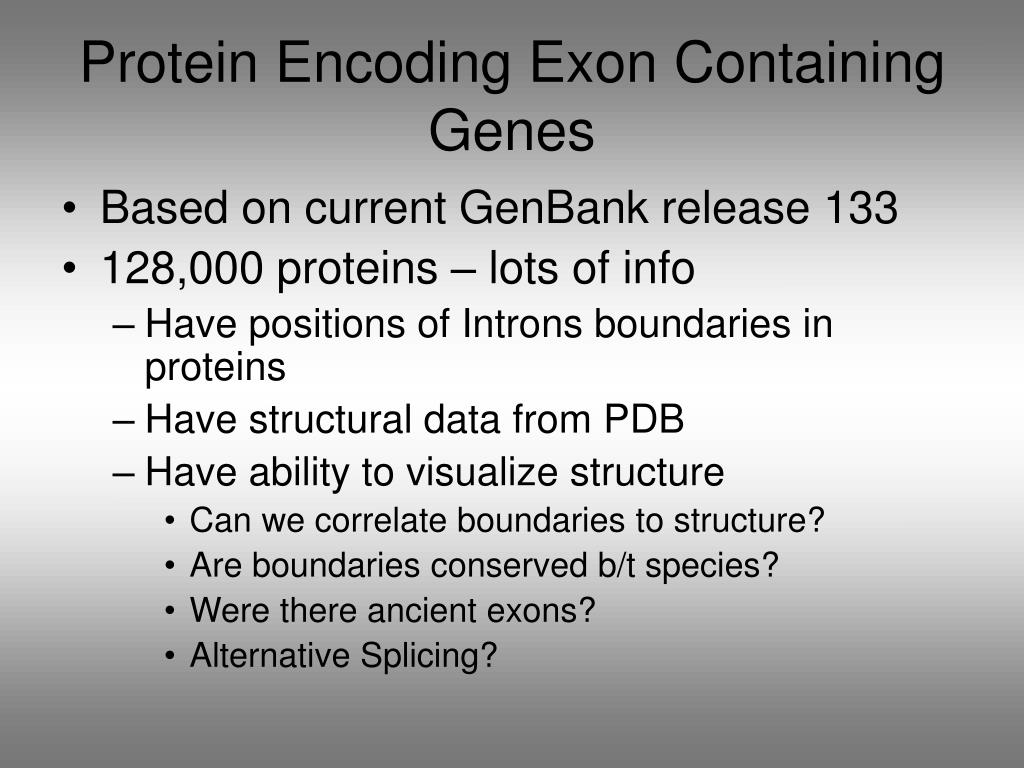 Protein Encoding Exon Containing Genes

• Based on current GenBank release 133
• 128,000 proteins – lots of info
– Have positions of Introns boundaries in proteins
– Have structural data from PDB
– Have ability to visualize structure
• Can we correlate boundaries to structure?
• Are boundaries conserved b/t species?
• Were there ancient exons?
• Alternative Splicing?